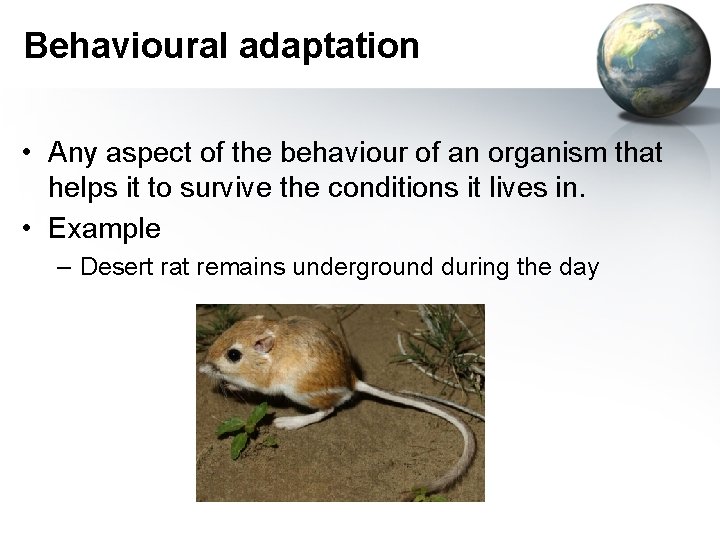 Behavioural adaptation

• Any aspect of the behaviour of an organism that helps it to survive the conditions it lives in.

• Example

– Desert rat remains underground during the day